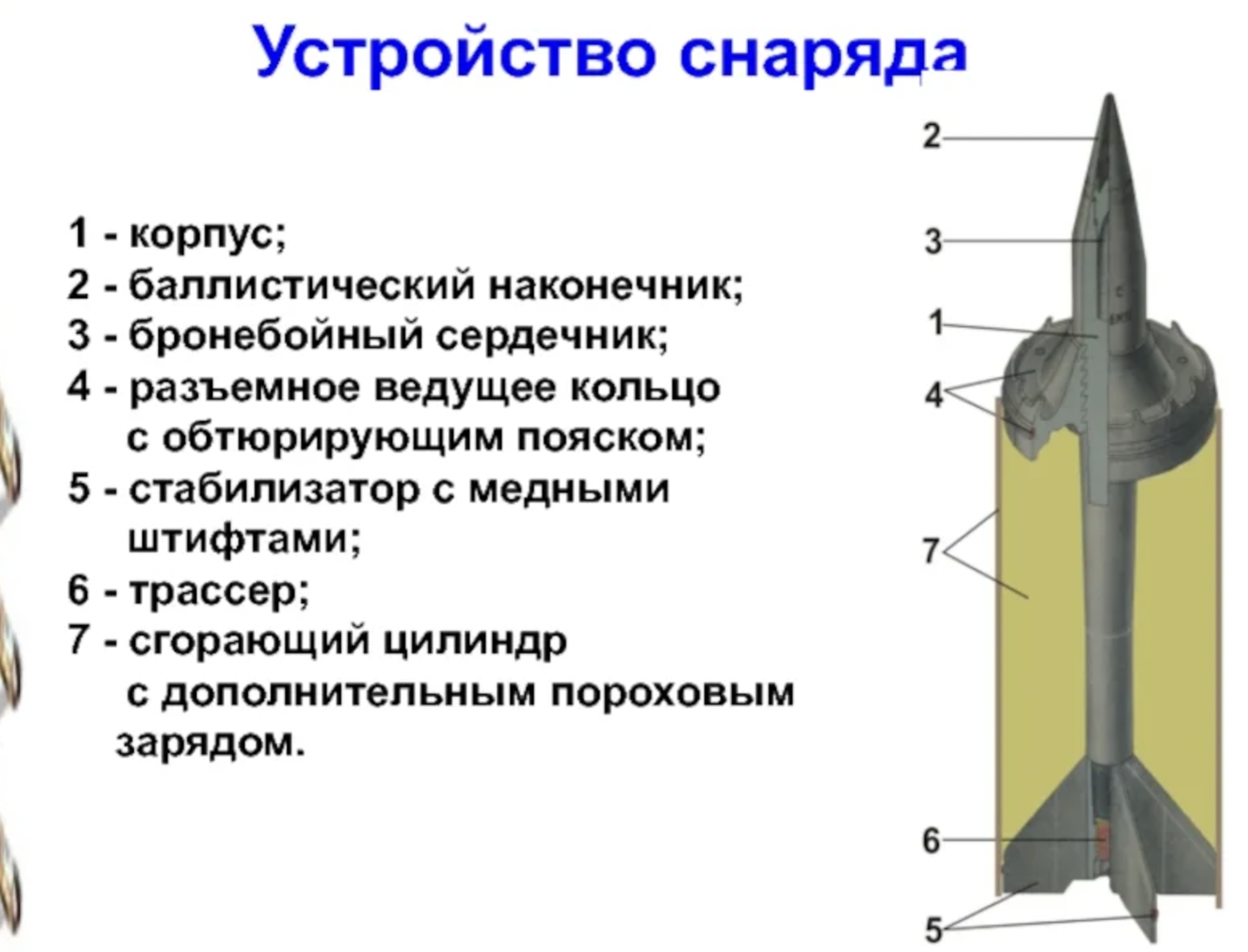 Устройство снаряда

1 - корпус;
2 - баллистический наконечник;
3 - бронебойный сердечник;
4 - разъемное ведущее кольцо с обтюрирующим пояском;
5 - стабилизатор с медными штифтами;
6 - трассер;
7 - сгорающий цилиндр с дополнительным пороховым зарядом.

2
3
1
4
7
6
5